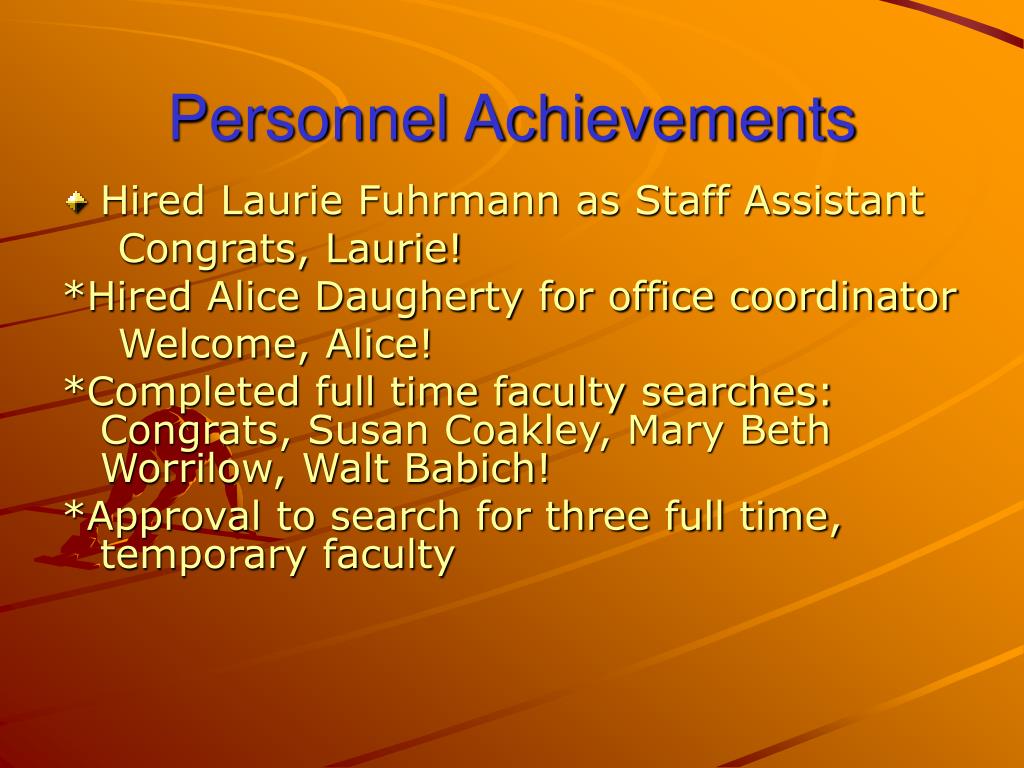 Personnel Achievements

Hired Laurie Fuhrmann as Staff Assistant
Congrats, Laurie!
*Hired Alice Daugherty for office coordinator
Welcome, Alice!
*Completed full time faculty searches: Congrats, Susan Coakley, Mary Beth Worrilow, Walt Babich!
*Approval to search for three full time, temporary faculty